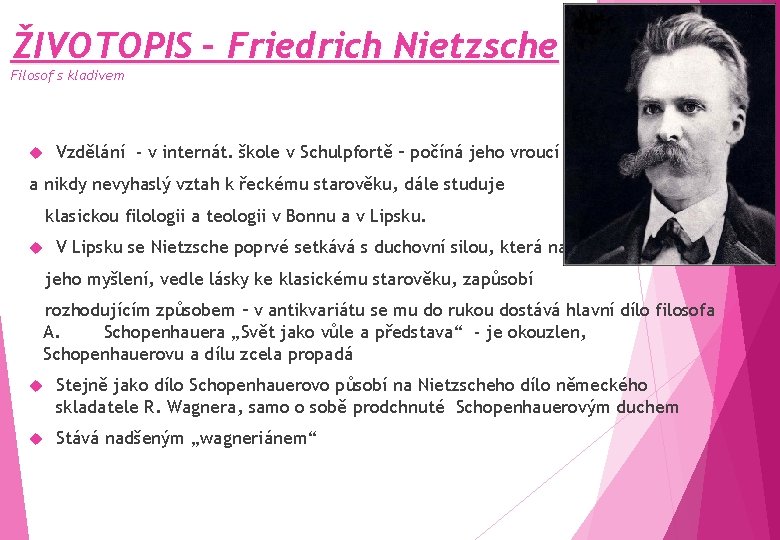 ŽIVOTOPIS – Friedrich Nietzsche
Filosof s kladivem

Vzdělání - v internát. škole v Schulpfortě – počíná jeho vroucí a nikdy nevyhaslý vztah k řeckému starověku, dále studuje klasickou filologii a teologii v Bonnu a v Lipsku.

V Lipsku se Nietzsche poprvé setkává s duchovní silou, která na jeho myšlení, vedle lásky ke klasickému starověku, zapůsobí rozhodujícím způsobem – v antikvariátu se mu do rukou dostává hlavní dílo filosofa A. Schopenhauera „Svět jako vůle a představa“ - je okouzlen, Schopenhauerovu a dílu zcela propadá

Stejně jako dílo Schopenhauerovo působí na Nietzscheho dílo německého skladatele R. Wagnera, samo o sobě prodchnuté Schopenhauerovým duchem

Stává nadšeným „wagneriánem“